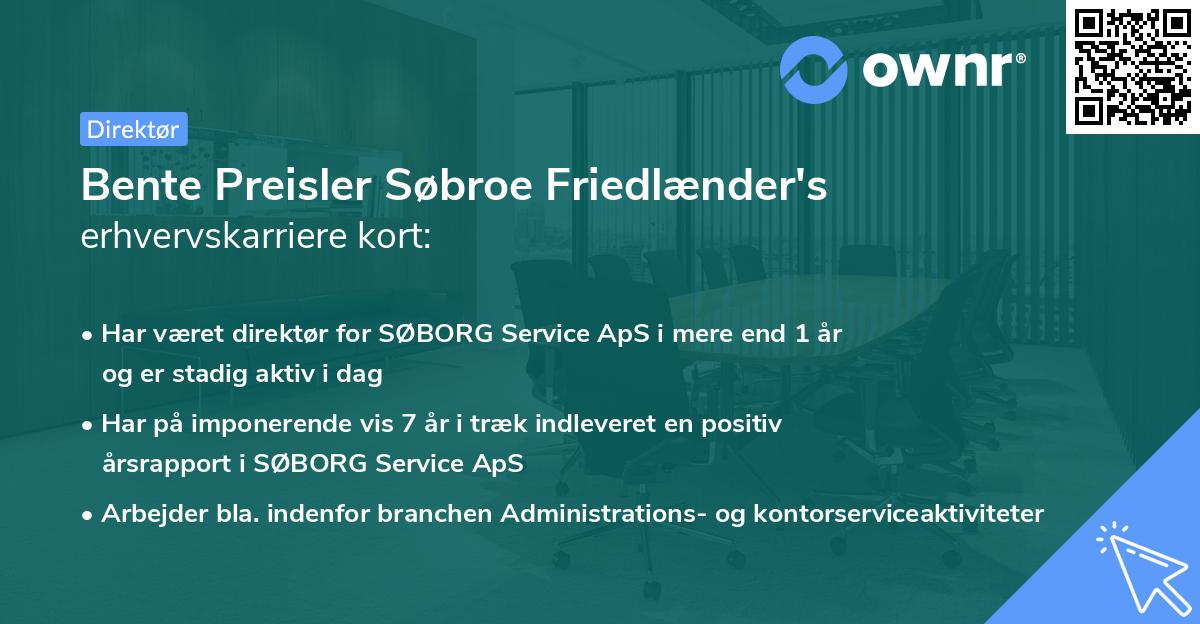 ownr®

Direktør

Bente Preisler Søbroe Friedlænder's erhvervskarriere kort:

• Har været direktør for SØBORG Service ApS i mere end 1 år og er stadig aktiv i dag

• Har på imponerende vis 7 år i træk indleveret en positiv årsrapport i SØBORG Service ApS

• Arbejder bla. indenfor branchen Administrations- og kontorserviceaktiviteter